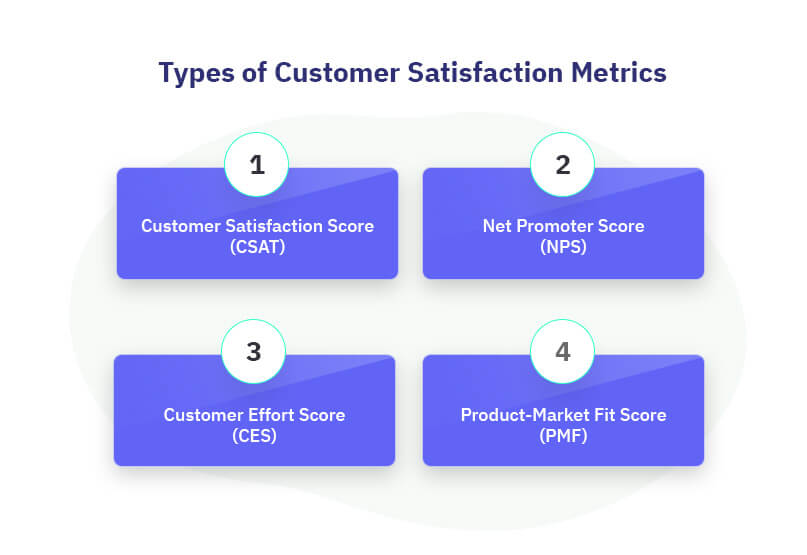 Types of Customer Satisfaction Metrics

1

Customer Satisfaction Score (CSAT)

2

Net Promoter Score (NPS)

3

Customer Effort Score (CES)

4

Product-Market Fit Score (PMF)